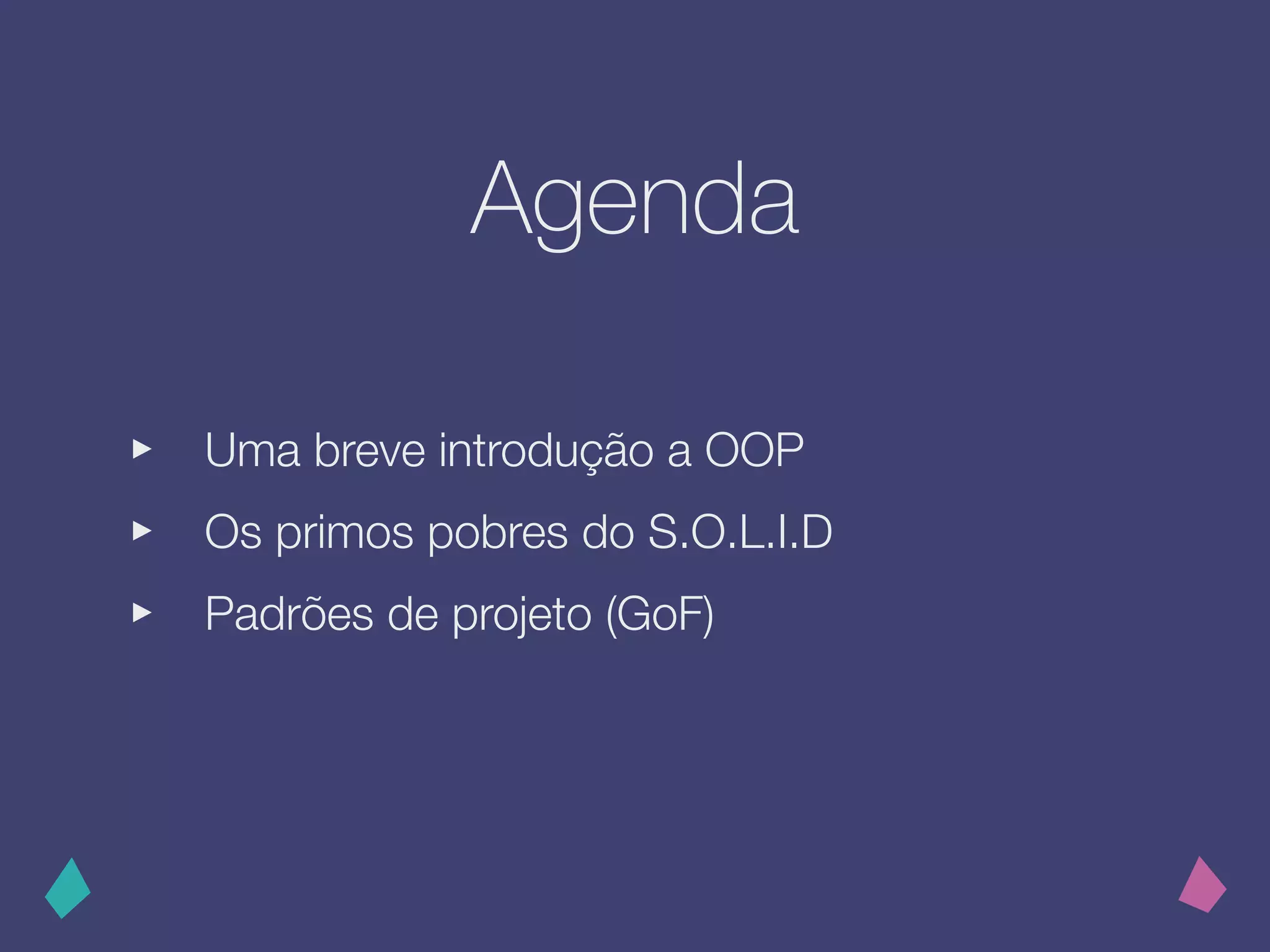 Agenda

▸ Uma breve introdução a OOP
▸ Os primos pobres do S.O.L.I.D
▸ Padrões de projeto (GoF)